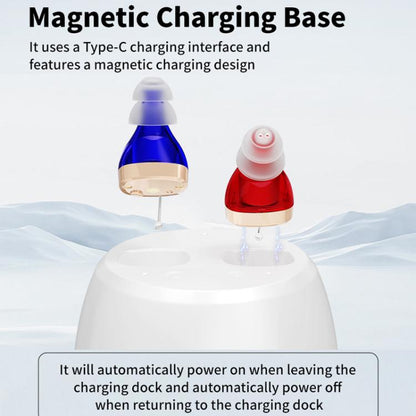 Magnetic Charging Base

It uses a Type-C charging interface and features a magnetic charging design

It will automatically power on when leaving the charging dock and automatically power off when returning to the charging dock